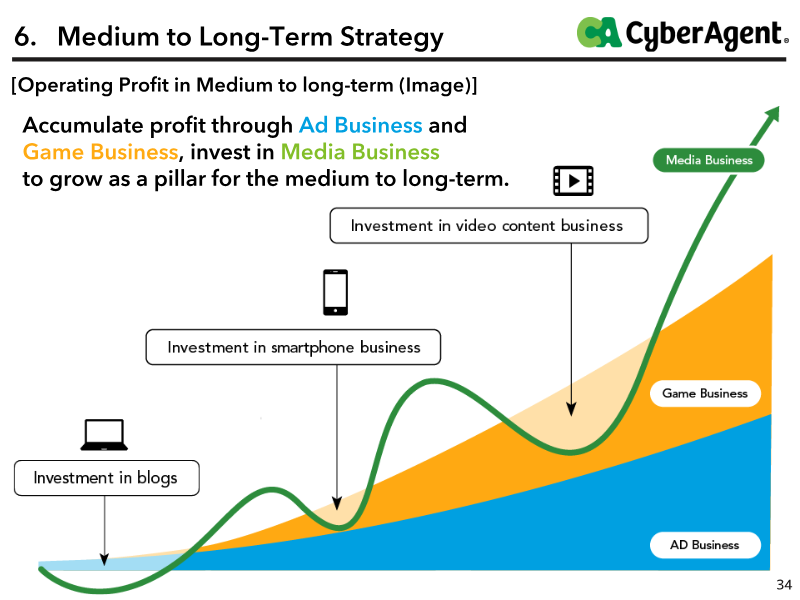 6. Medium to Long-Term Strategy

CA CyberAgent.

[Operating Profit in Medium to long-term (Image)]

Accumulate profit through Ad Business and Game Business, invest in Media Business to grow as a pillar for the medium to long-term.

Media Business

Investment in video content business

Investment in smartphone business

Game Business

Investment in blogs

AD Business

34